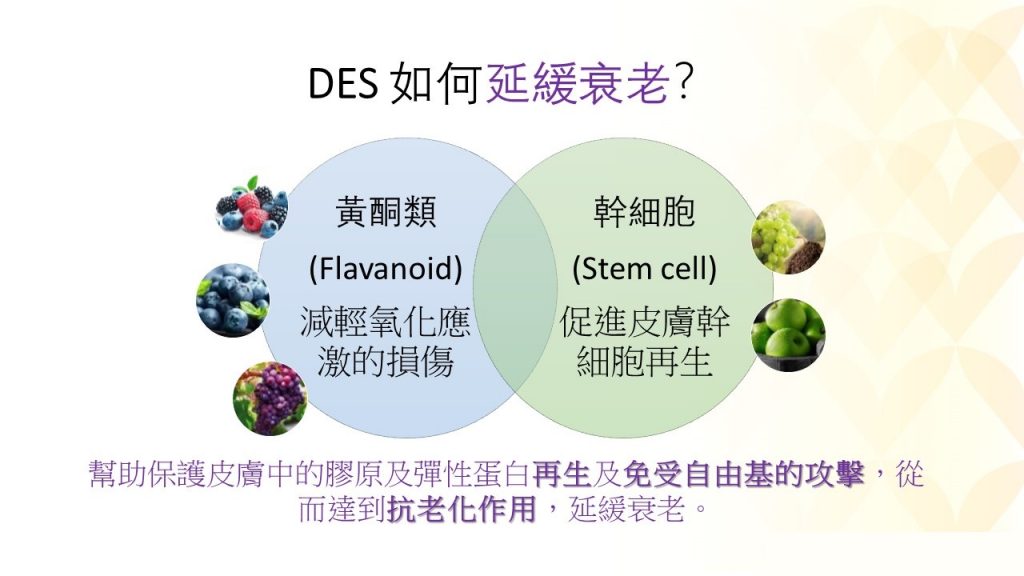 DES 如何延緩衰老?

黃酮類
(Flavanoid)
減輕氧化應激的損傷

幹細胞
(Stem cell)
促進皮膚幹細胞再生

幫助保護皮膚中的膠原及彈性蛋白再生及免受自由基的攻擊，從而達到抗老化作用，延緩衰老。